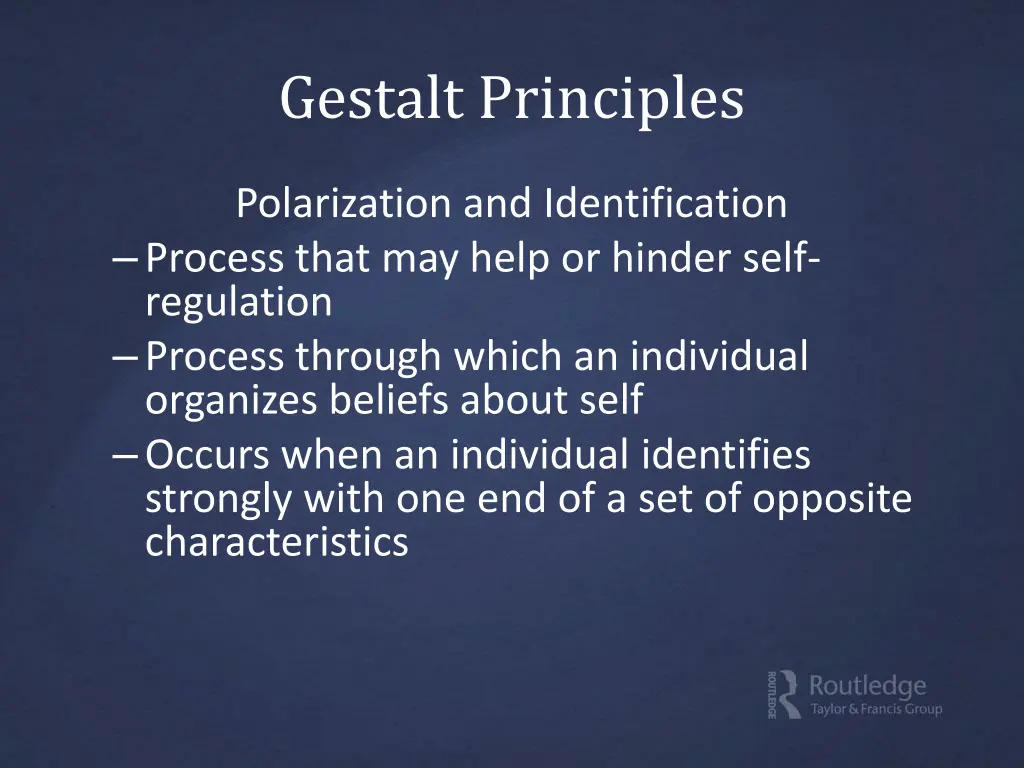 Gestalt Principles

Polarization and Identification

– Process that may help or hinder self-regulation
– Process through which an individual organizes beliefs about self
– Occurs when an individual identifies strongly with one end of a set of opposite characteristics

ROUTLEDGE
Routledge
Taylor & Francis Group